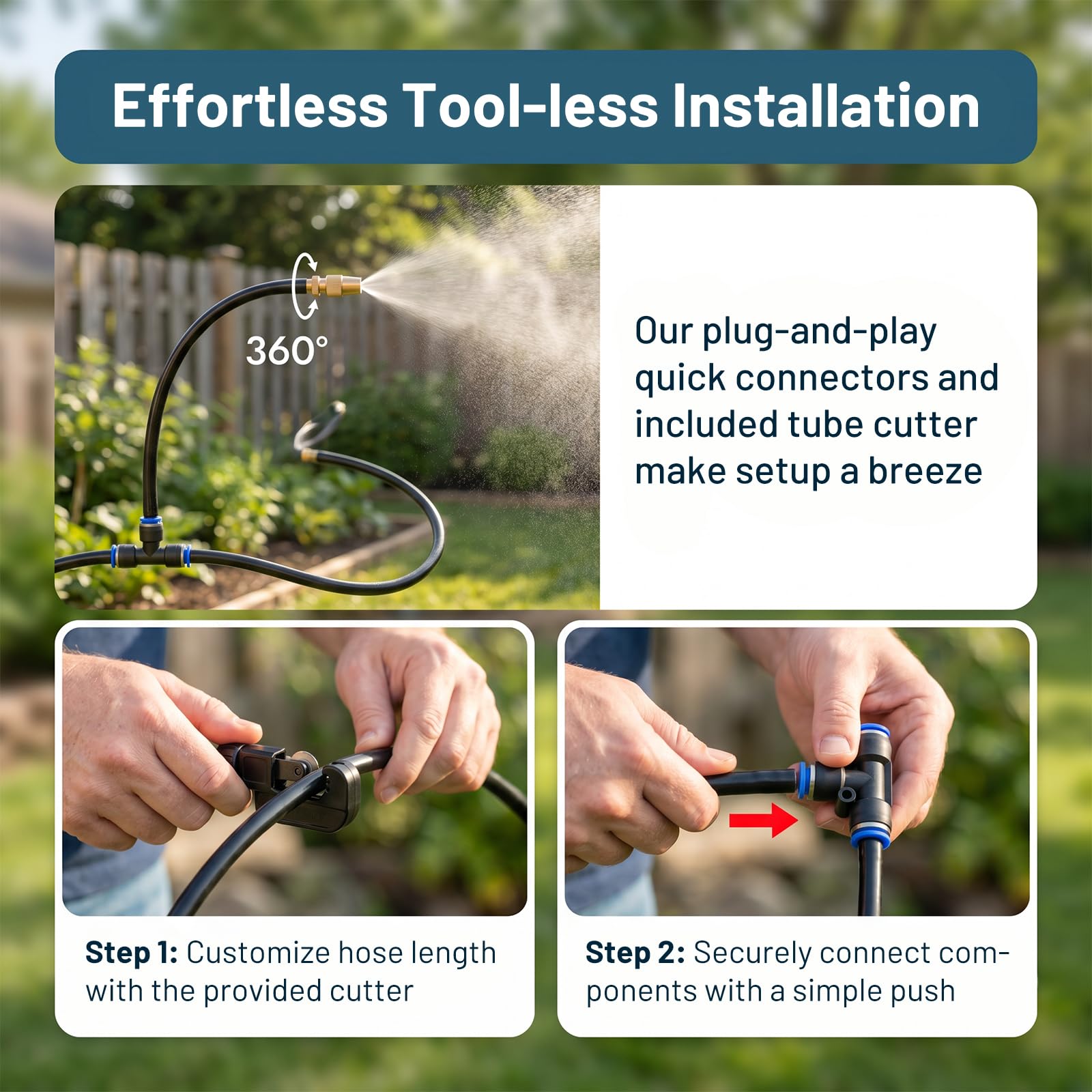 Effortless Tool-less Installation

360°

Our plug-and-play quick connectors and included tube cutter make setup a breeze

Step 1: Customize hose length with the provided cutter

Step 2: Securely connect components with a simple push